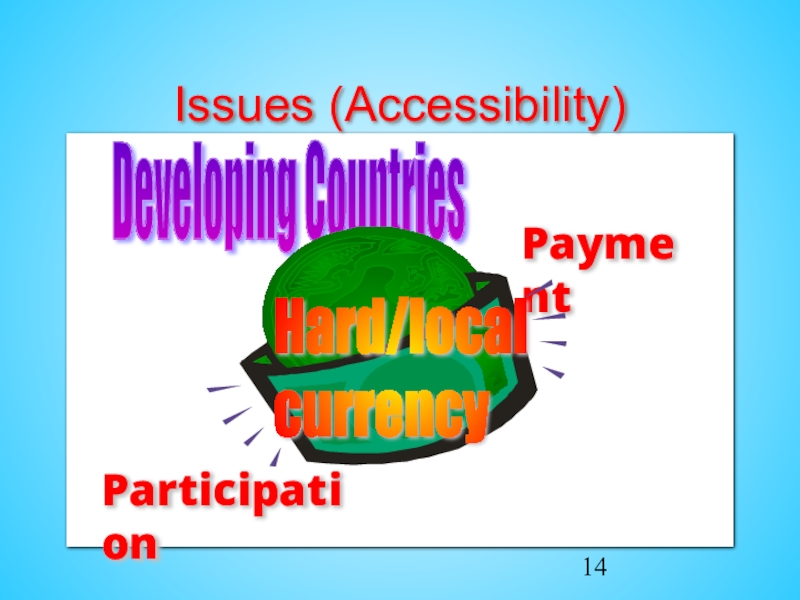 Issues (Accessibility)

Developing Countries

Payment

Hard/local currency

Participation

14